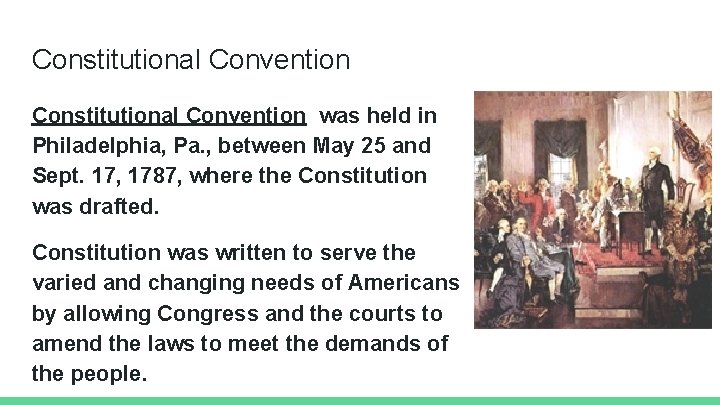 Constitutional Convention

Constitutional Convention was held in Philadelphia, Pa., between May 25 and Sept. 17, 1787, where the Constitution was drafted.

Constitution was written to serve the varied and changing needs of Americans by allowing Congress and the courts to amend the laws to meet the demands of the people.